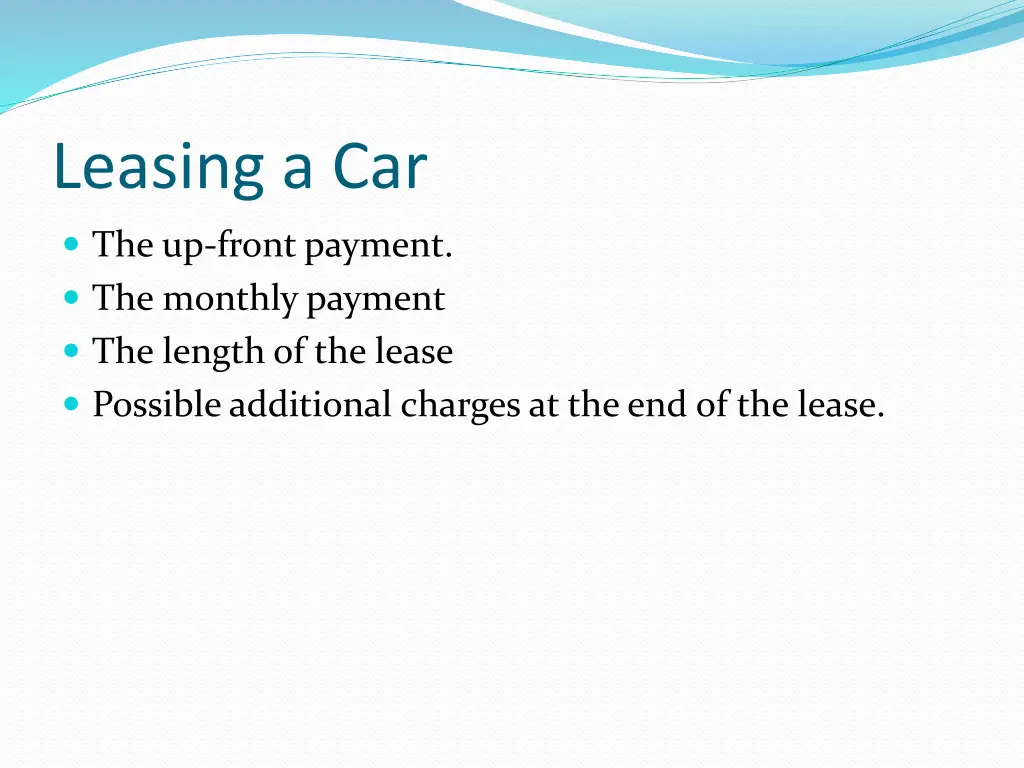 Leasing a Car

- The up-front payment.
- The monthly payment
- The length of the lease
- Possible additional charges at the end of the lease.